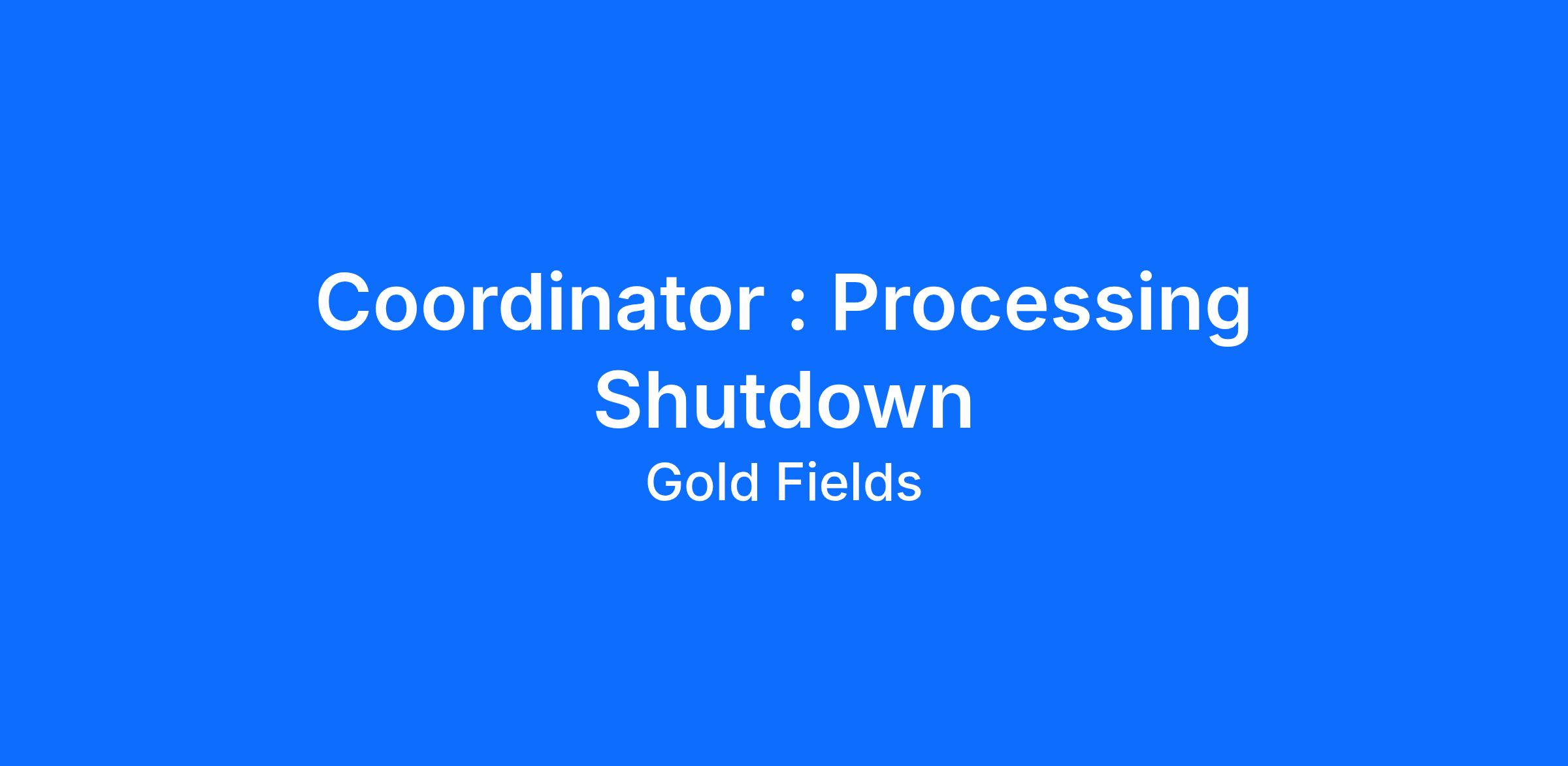 Coordinator : Processing Shutdown

Gold Fields